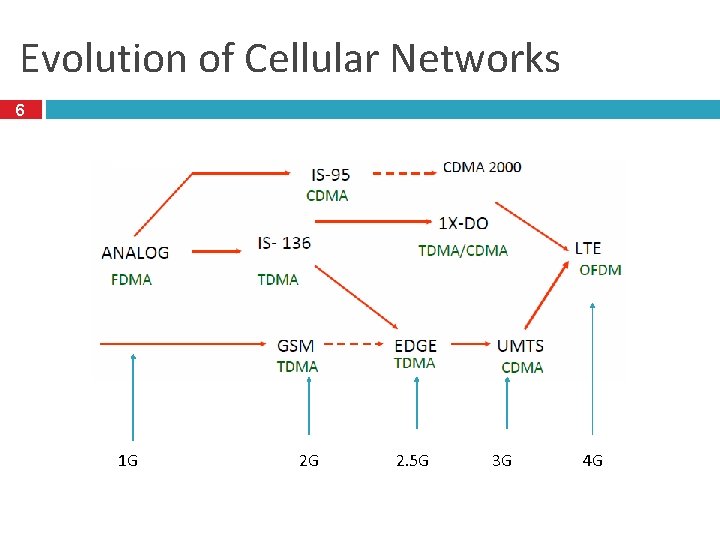 Evolution of Cellular Networks

6

IS-95
CDMA

CDMA 2000

1X-DO
TDMA/CDMA

ANALOG
FDMA

IS- 136
TDMA

LTE
OFDM

GSM
TDMA

EDGE
TDMA

UMTS
CDMA

1G

2G

2.5G

3G

4G